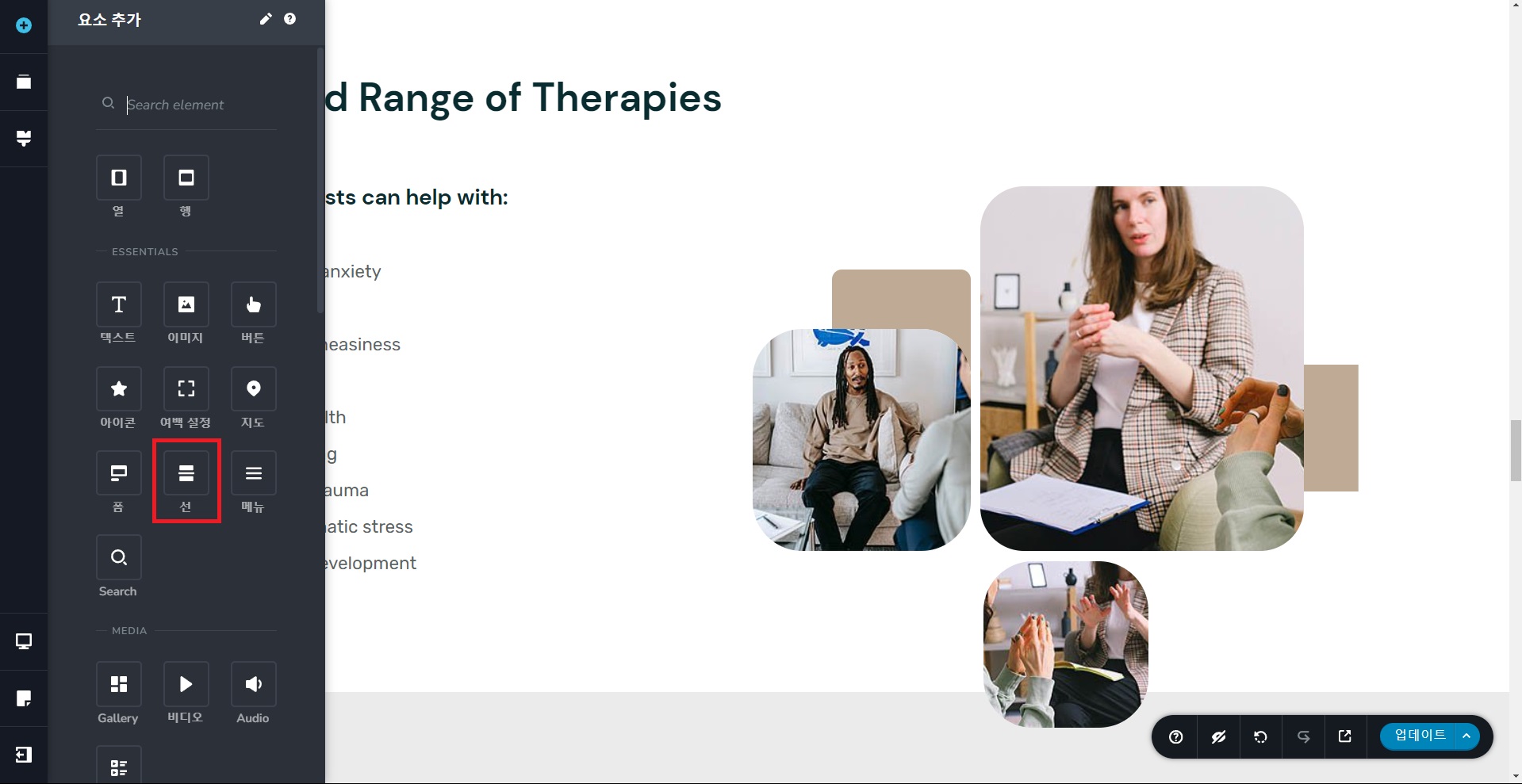 요소 추가

Search element

열
행

ESSENTIALS

텍스트
이미지
버튼
아이콘
여백 설정
지도
폼
선
메뉴
Search

MEDIA

Gallery
비디오
Audio

d Range of Therapies

sts can help with:

anxiety

neasiness

lth

g

auma

atic stress

evelopment

업데이트